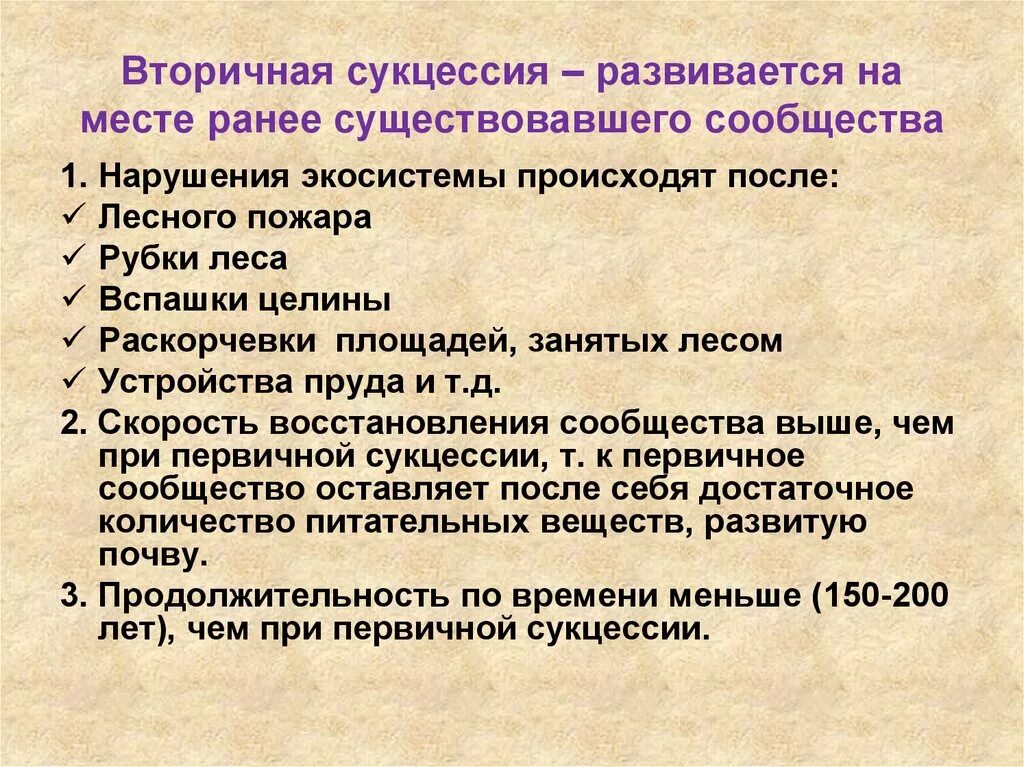 Вторичная сукцессия – развивается на месте ранее существовавшего сообщества

1. Нарушения экосистемы происходят после:
✓ Лесного пожара
✓ Рубки леса
✓ Вспашки целины
✓ Раскорчевки площадей, занятых лесом
✓ Устройства пруда и т.д.
2. Скорость восстановления сообщества выше, чем при первичной сукцессии, т. к первичное сообщество оставляет после себя достаточное количество питательных веществ, развитую почву.
3. Продолжительность по времени меньше (150-200 лет), чем при первичной сукцессии.